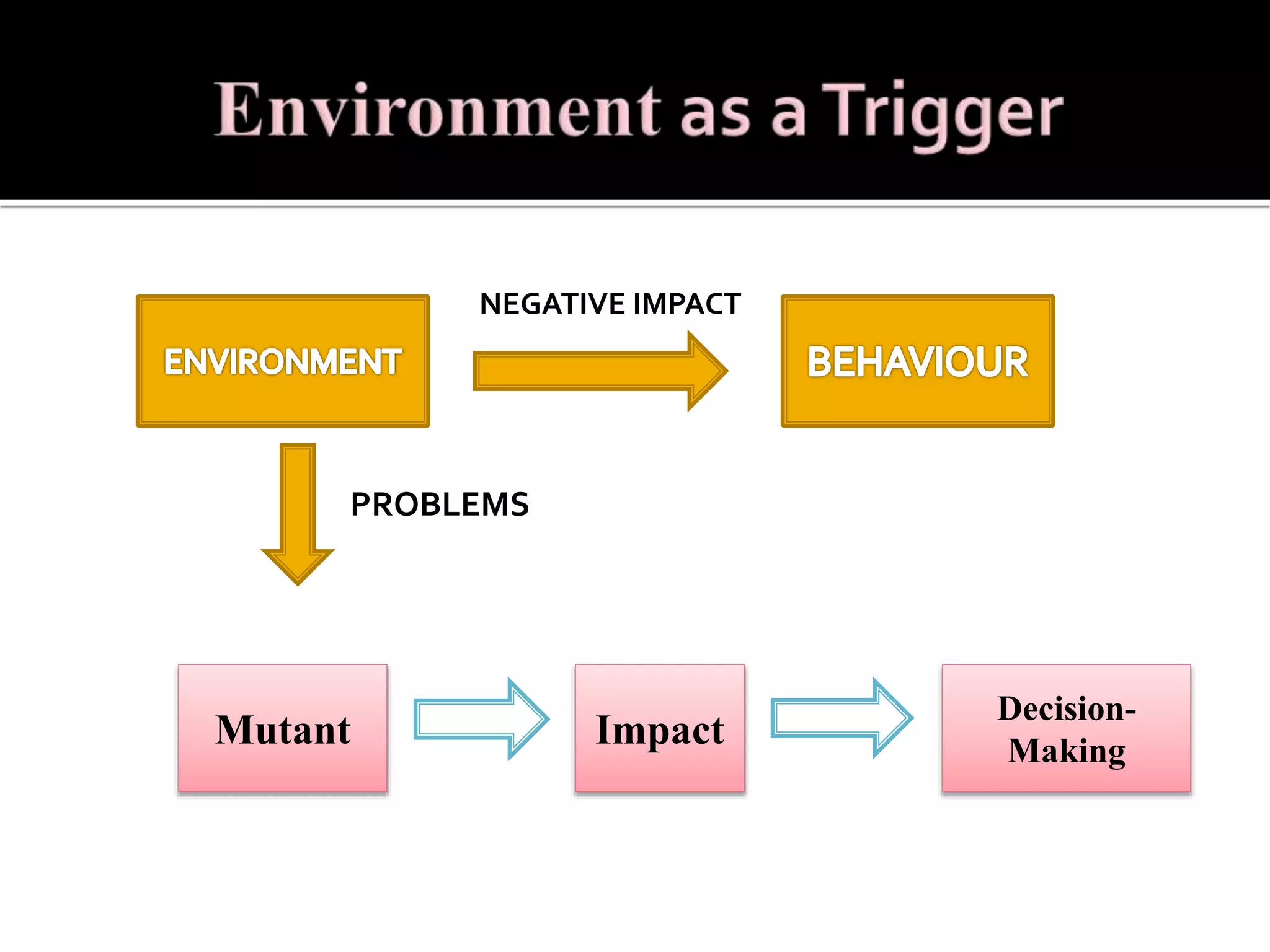 Environment as a Trigger

ENVIRONMENT

NEGATIVE IMPACT

BEHAVIOUR

PROBLEMS

Mutant

Impact

Decision-Making